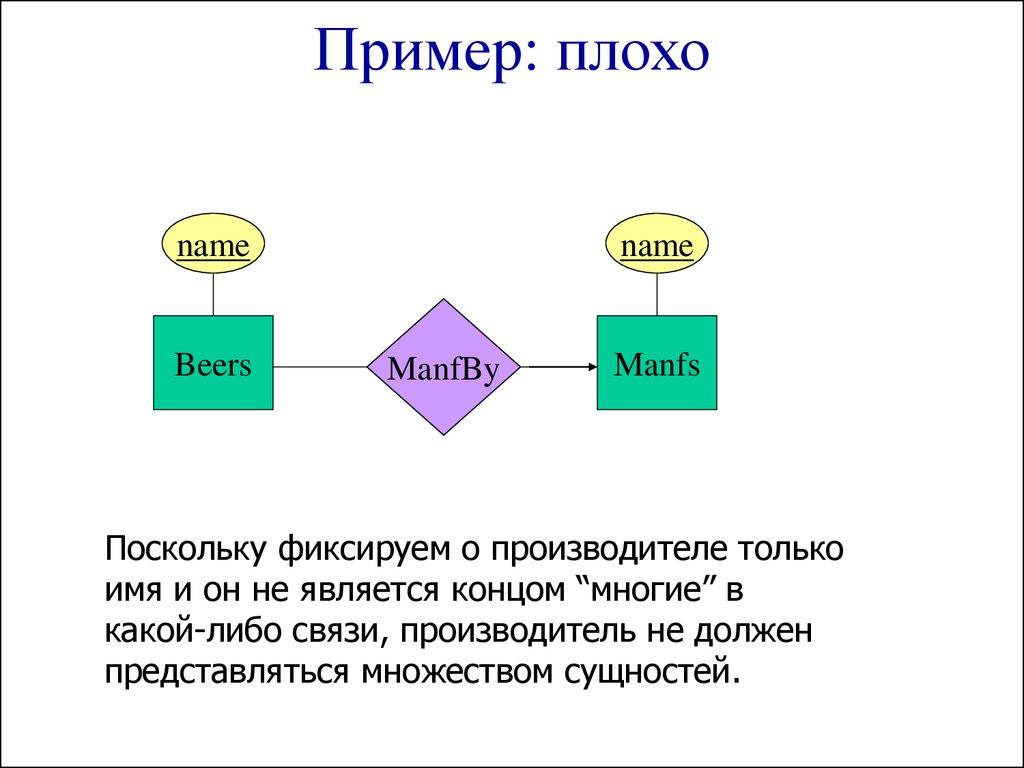 Пример: плохо

name

name

Beers

ManfBy

Manfs

Поскольку фиксируем о производителе только имя и он не является концом “многие” в какой-либо связи, производитель не должен представляться множеством сущностей.